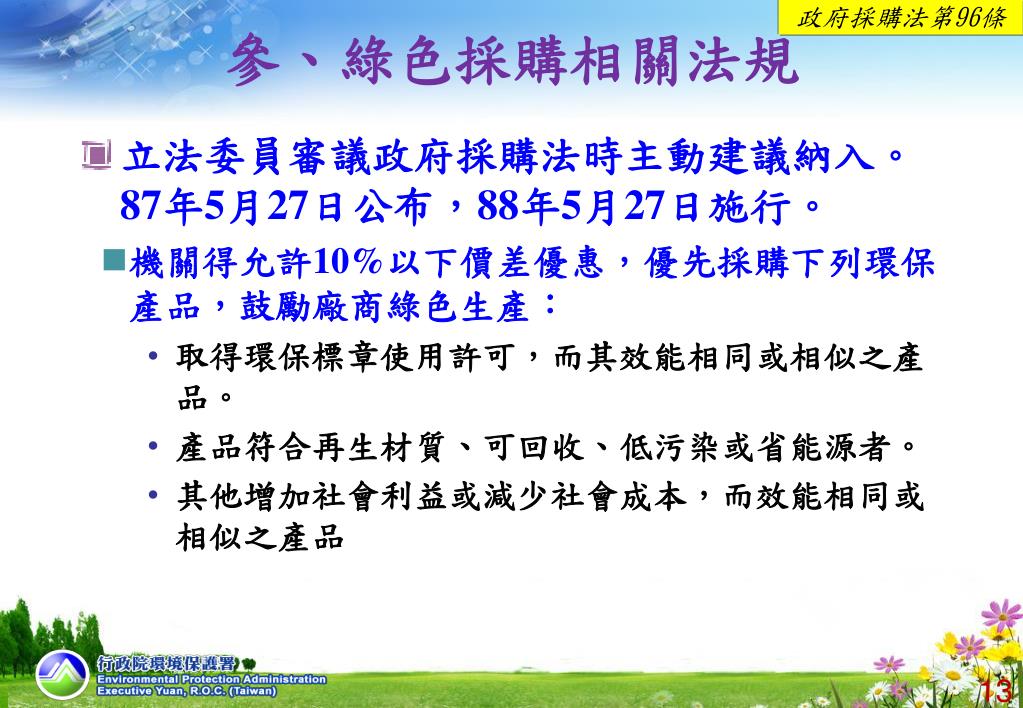 政府採購法第96條

參、綠色採購相關法規

立法委員審議政府採購法時主動建議納入。87年5月27日公布，88年5月27日施行。

機關得允許10%以下價差優惠，優先採購下列環保產品，鼓勵廠商綠色生產：

• 取得環保標章使用許可，而其效能相同或相似之產品。

• 產品符合再生材質、可回收、低污染或省能源者。

• 其他增加社會利益或減少社會成本，而效能相同或相似之產品

行政院環境保護署
Environmental Protection Administration
Executive Yuan, R.O.C. (Taiwan)

13